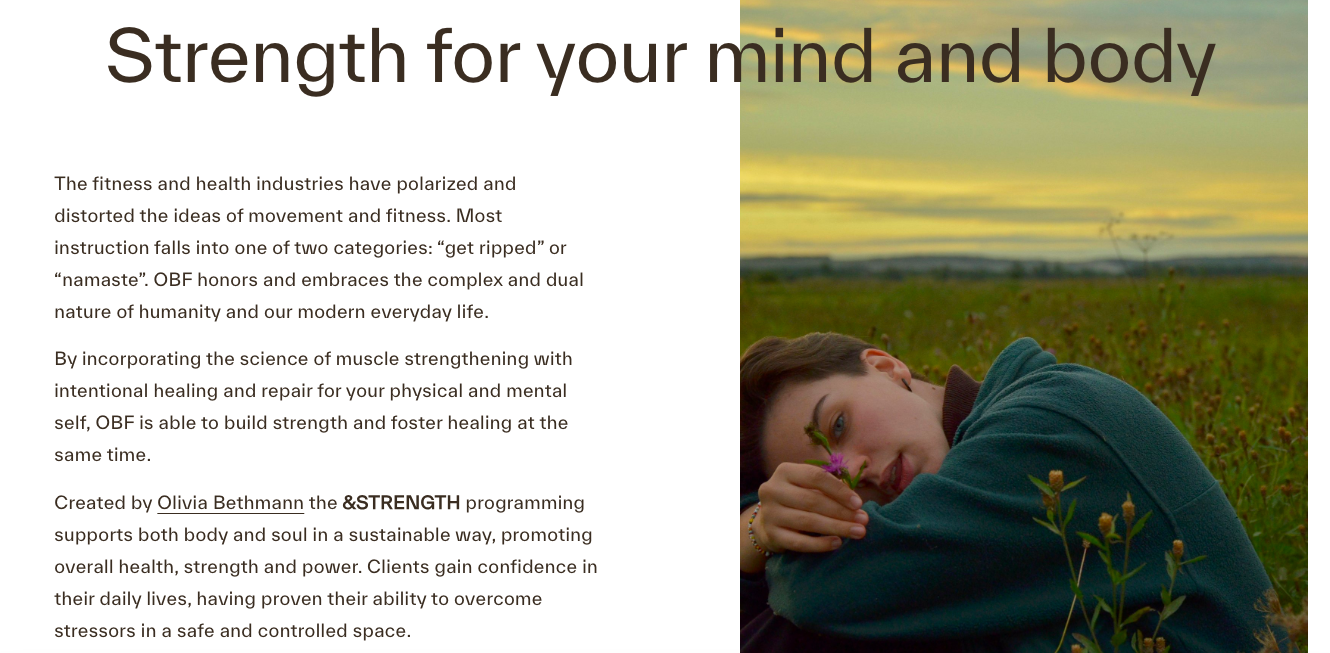 Strength for your mind and body

The fitness and health industries have polarized and distorted the ideas of movement and fitness. Most instruction falls into one of two categories: “get ripped” or “namaste”. OBF honors and embraces the complex and dual nature of humanity and our modern everyday life.

By incorporating the science of muscle strengthening with intentional healing and repair for your physical and mental self, OBF is able to build strength and foster healing at the same time.

Created by Olivia Bethmann the &STRENGTH programming supports both body and soul in a sustainable way, promoting overall health, strength and power. Clients gain confidence in their daily lives, having proven their ability to overcome stressors in a safe and controlled space.